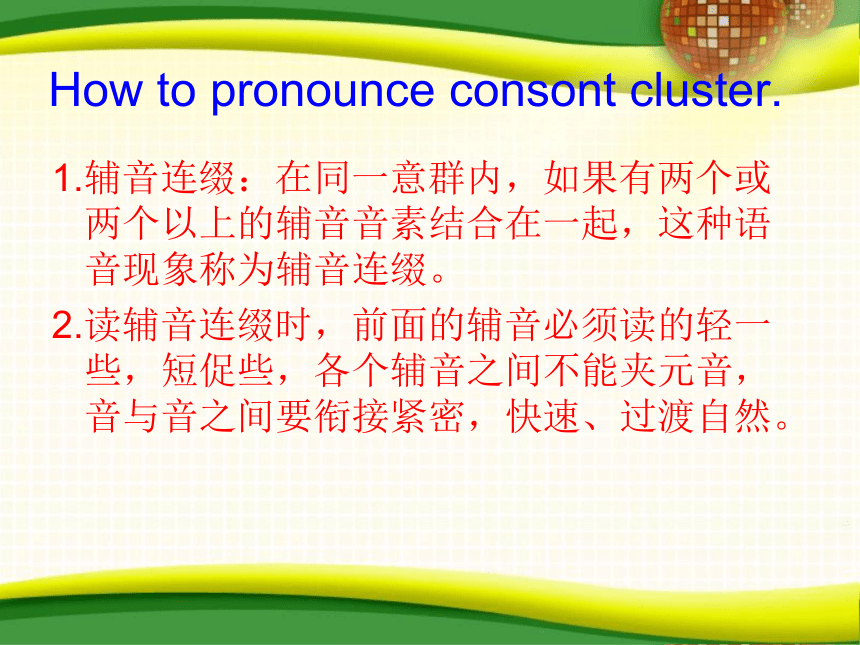 How to pronounce consont cluster.

1.辅音连缀：在同一意群内，如果有两个或两个以上的辅音音素结合在一起，这种语音现象称为辅音连缀。

2.读辅音连缀时，前面的辅音必须读的轻一些，短促些，各个辅音之间不能夹元音，音与音之间要衔接紧密，快速、过渡自然。